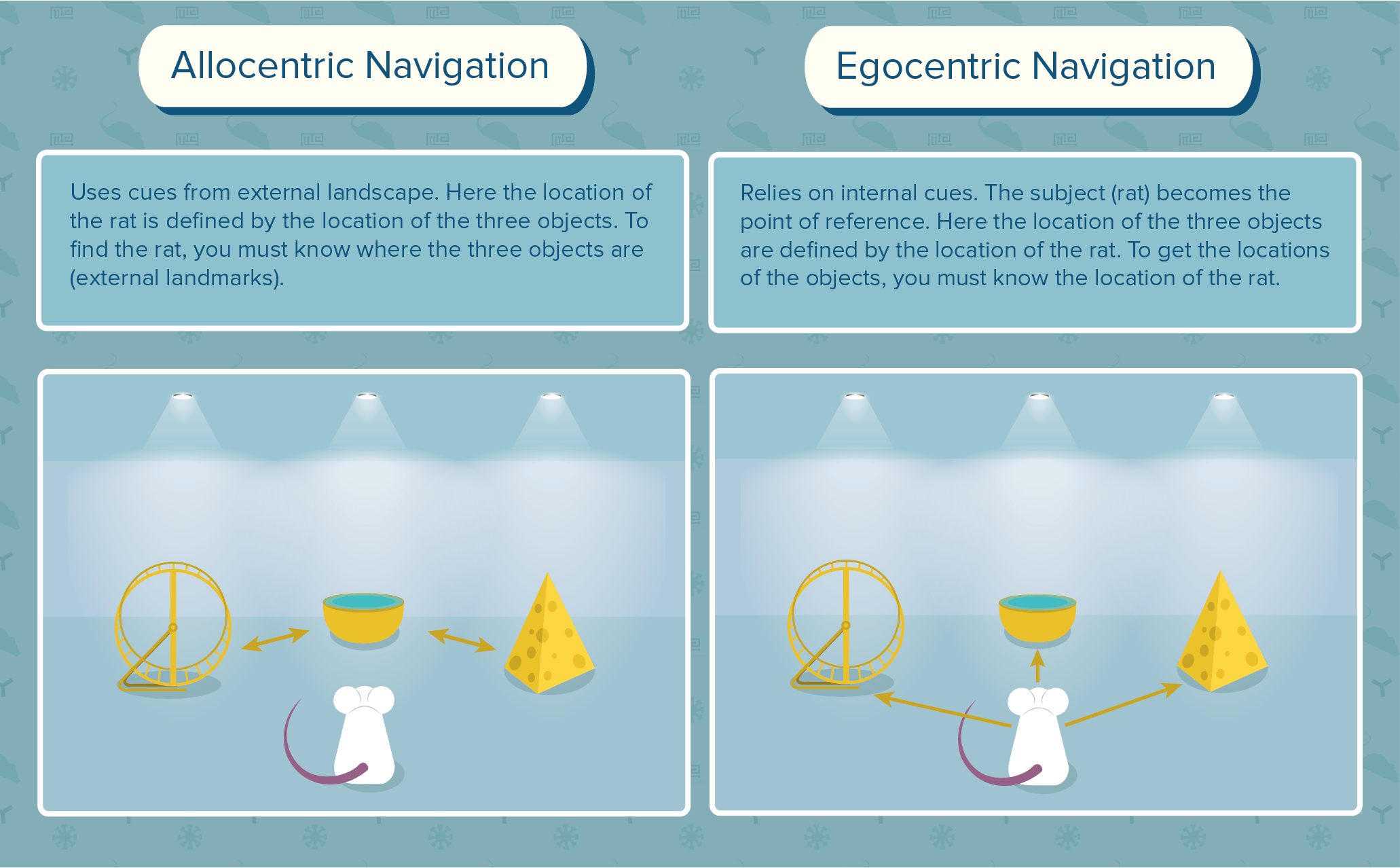 Allocentric Navigation

Uses cues from external landscape. Here the location of the rat is defined by the location of the three objects. To find the rat, you must know where the three objects are (external landmarks).

Egocentric Navigation

Relies on internal cues. The subject (rat) becomes the point of reference. Here the location of the three objects are defined by the location of the rat. To get the locations of the objects, you must know the location of the rat.